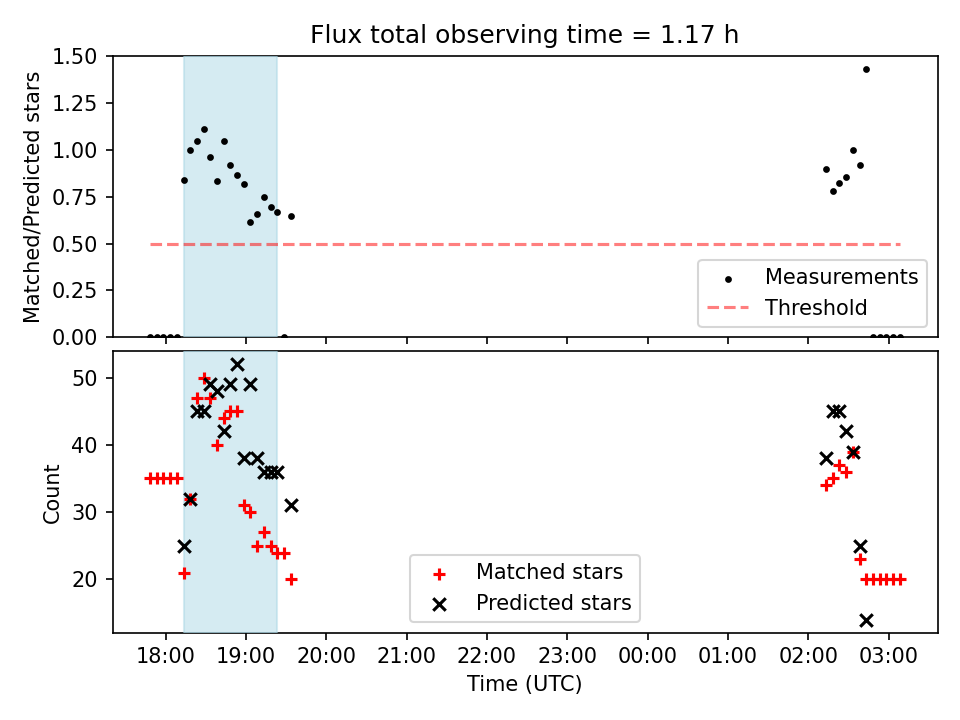 Flux total observing time = 1.17 h

Matched/Predicted stars

1.50
1.25
1.00
0.75
0.50
0.25
0.00

Measurements
Threshold

Count

50
40
30
20

Matched stars
Predicted stars

18:00 19:00 20:00 21:00 22:00 23:00 00:00 01:00 02:00 03:00

Time (UTC)